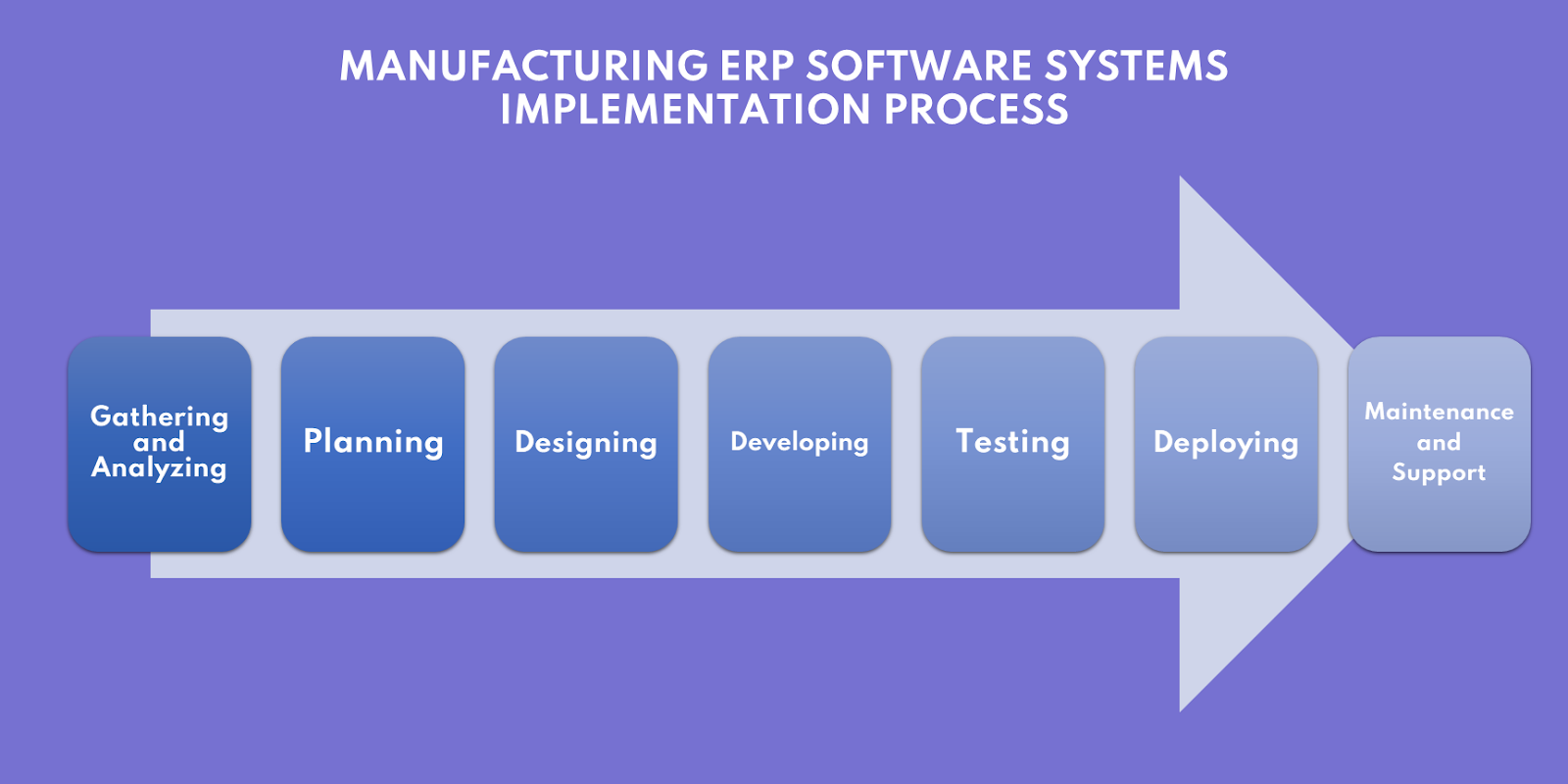 MANUFACTURING ERP SOFTWARE SYSTEMS IMPLEMENTATION PROCESS

Gathering and Analyzing

Planning

Designing

Developing

Testing

Deploying

Maintenance and Support